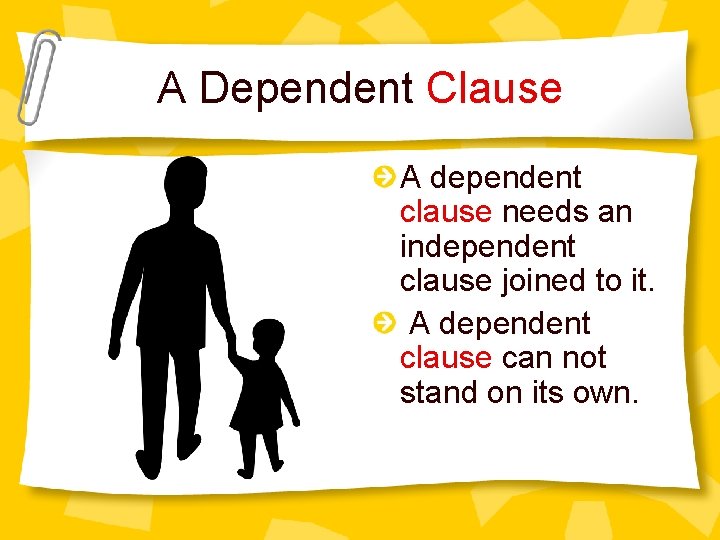 A Dependent Clause

A dependent clause needs an independent clause joined to it.

A dependent clause can not stand on its own.